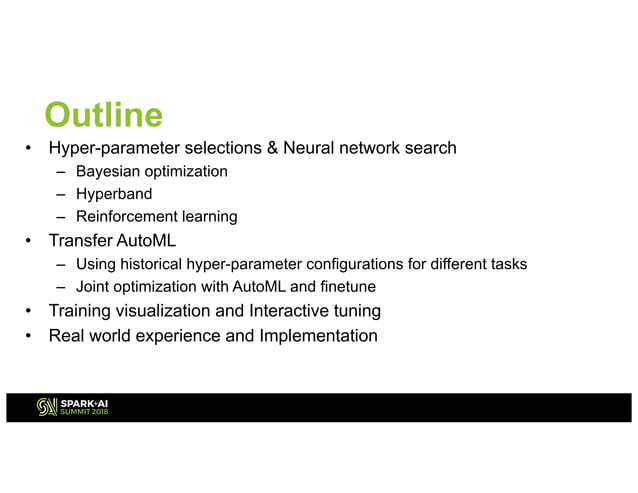 Outline

• Hyper-parameter selections & Neural network search
  – Bayesian optimization
  – Hyperband
  – Reinforcement learning
• Transfer AutoML
  – Using historical hyper-parameter configurations for different tasks
  – Joint optimization with AutoML and finetune
• Training visualization and Interactive tuning
• Real world experience and Implementation

SPARK+AI SUMMIT 2018